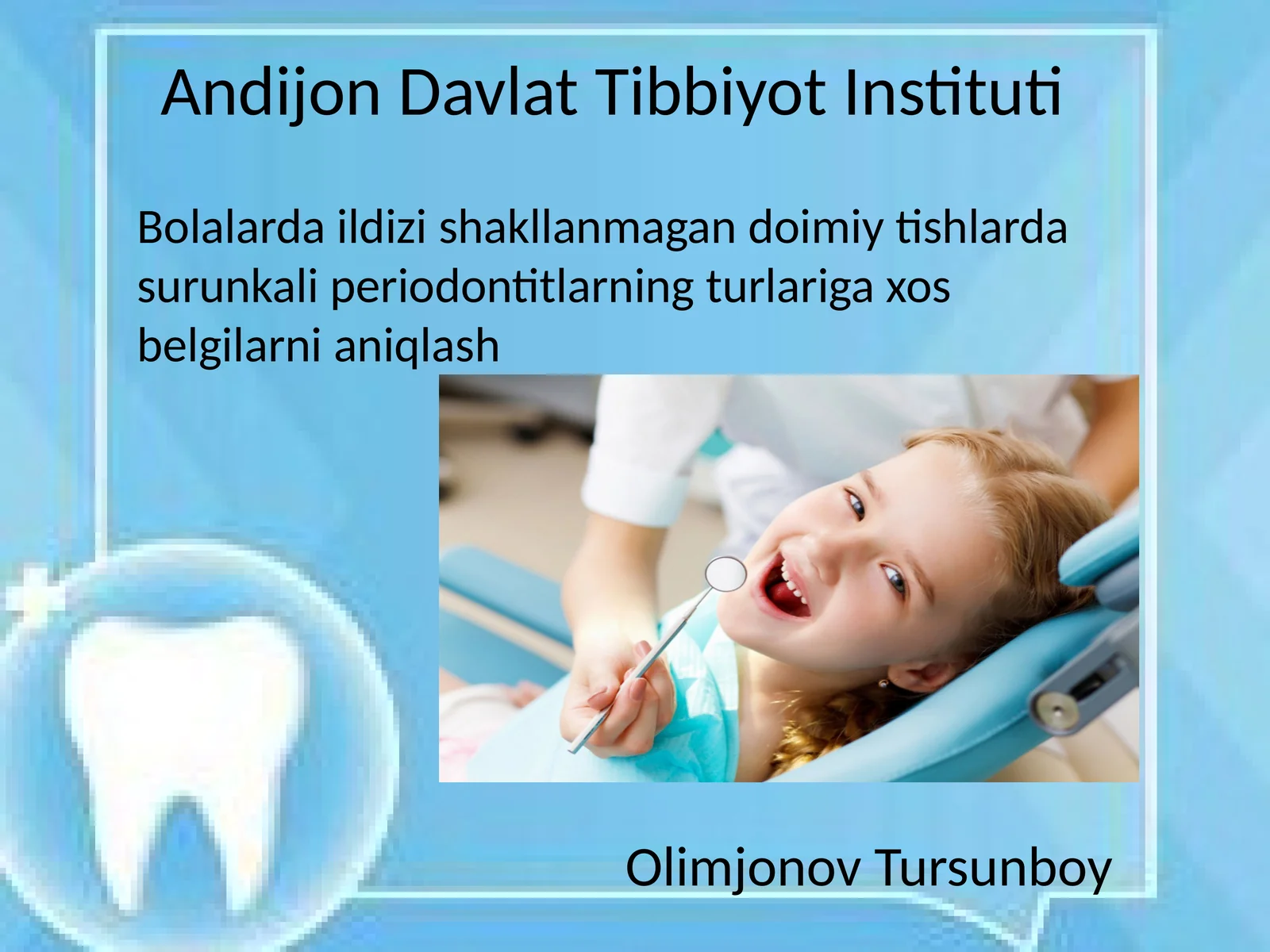 Andijon Davlat Tibbiyot Instituti

Bolalarda ildizi shakllanmagan doimiy tishlarda surunkali periodontitlarning turlariga xos belgilarni aniqlash

Olimjonov Tursunboy